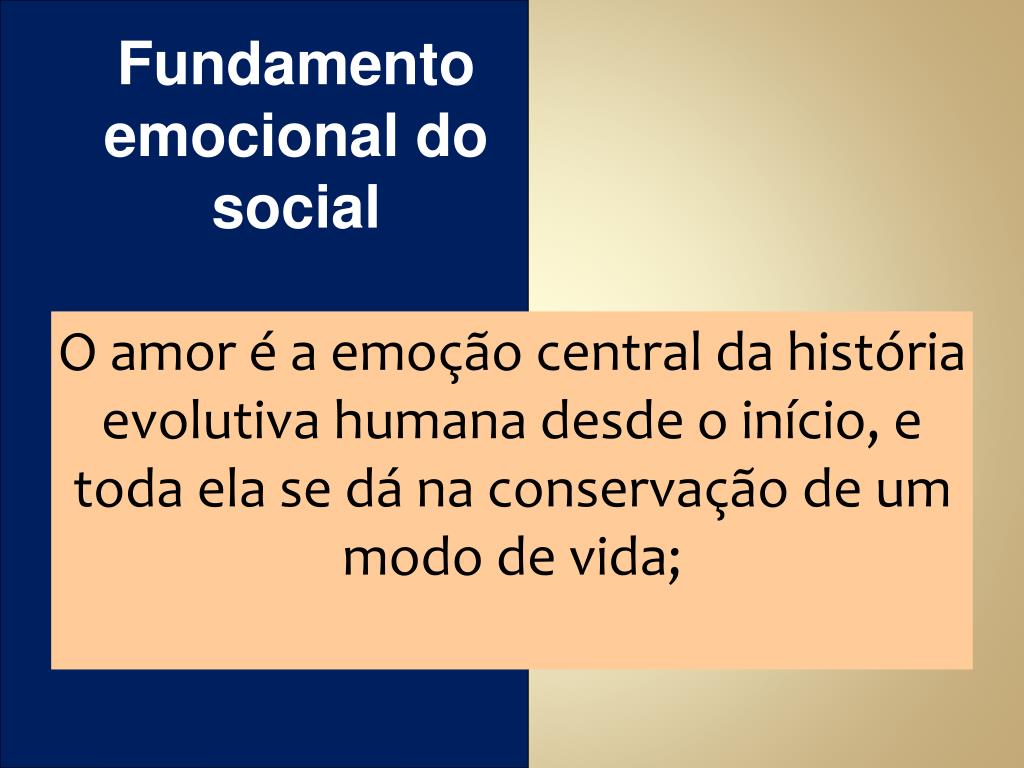 Fundamento emocional do social

O amor é a emoção central da história evolutiva humana desde o início, e toda ela se dá na conservação de um modo de vida;